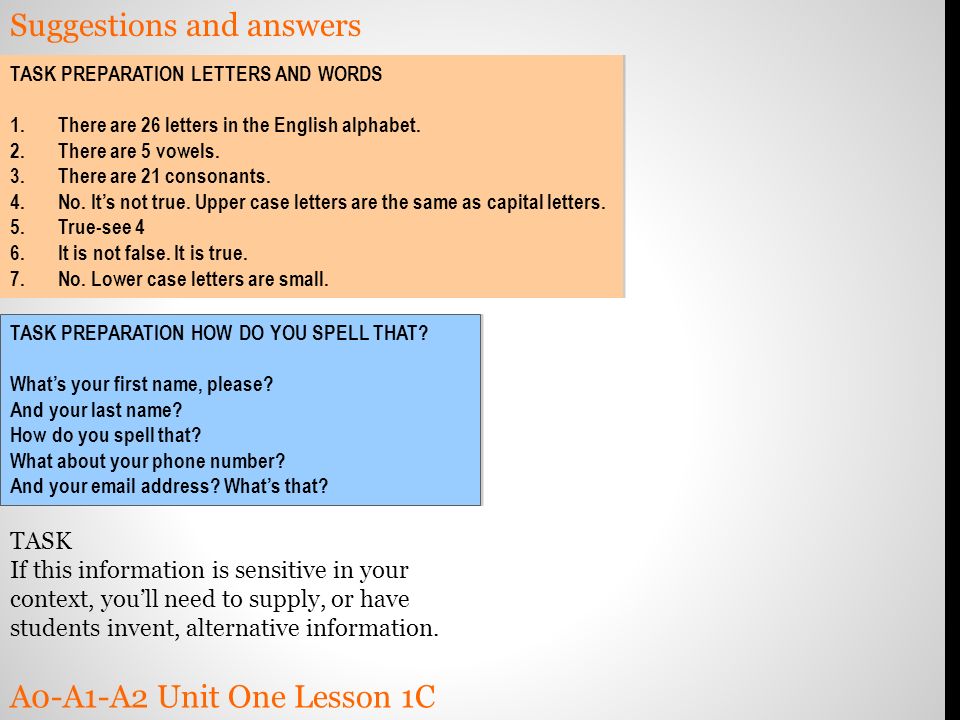 Suggestions and answers

TASK PREPARATION LETTERS AND WORDS

1. There are 26 letters in the English alphabet.
2. There are 5 vowels.
3. There are 21 consonants.
4. No. It's not true. Upper case letters are the same as capital letters.
5. True-see 4
6. It is not false. It is true.
7. No. Lower case letters are small.

TASK PREPARATION HOW DO YOU SPELL THAT?

What's your first name, please?
And your last name?
How do you spell that?
What about your phone number?
And your email address? What's that?

TASK
If this information is sensitive in your context, you'll need to supply, or have students invent, alternative information.

A0-A1-A2 Unit One Lesson 1C